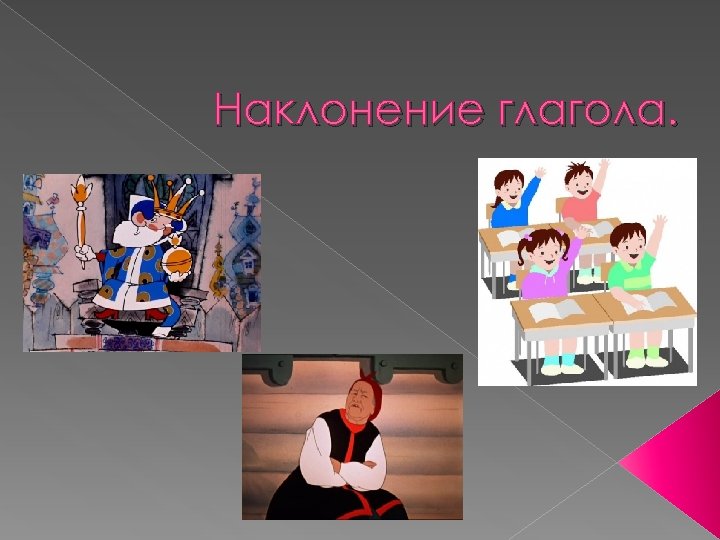 Наклонение глагола.